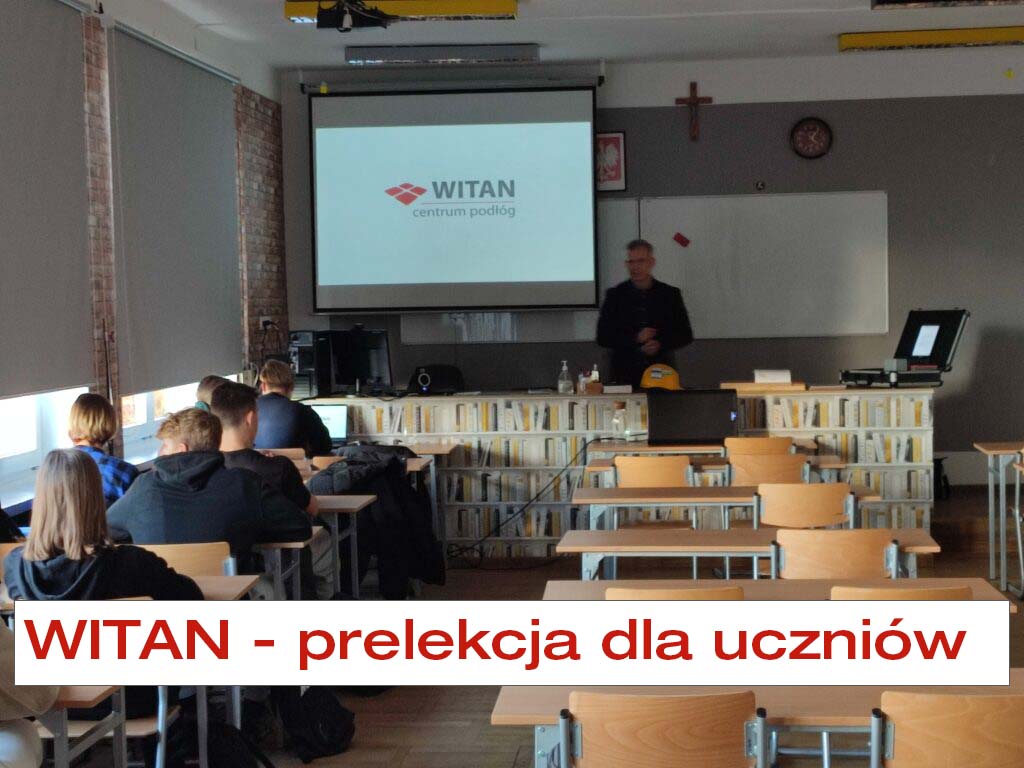 WITAN
centrum podłóg

WITAN - prelekcja dla uczniów